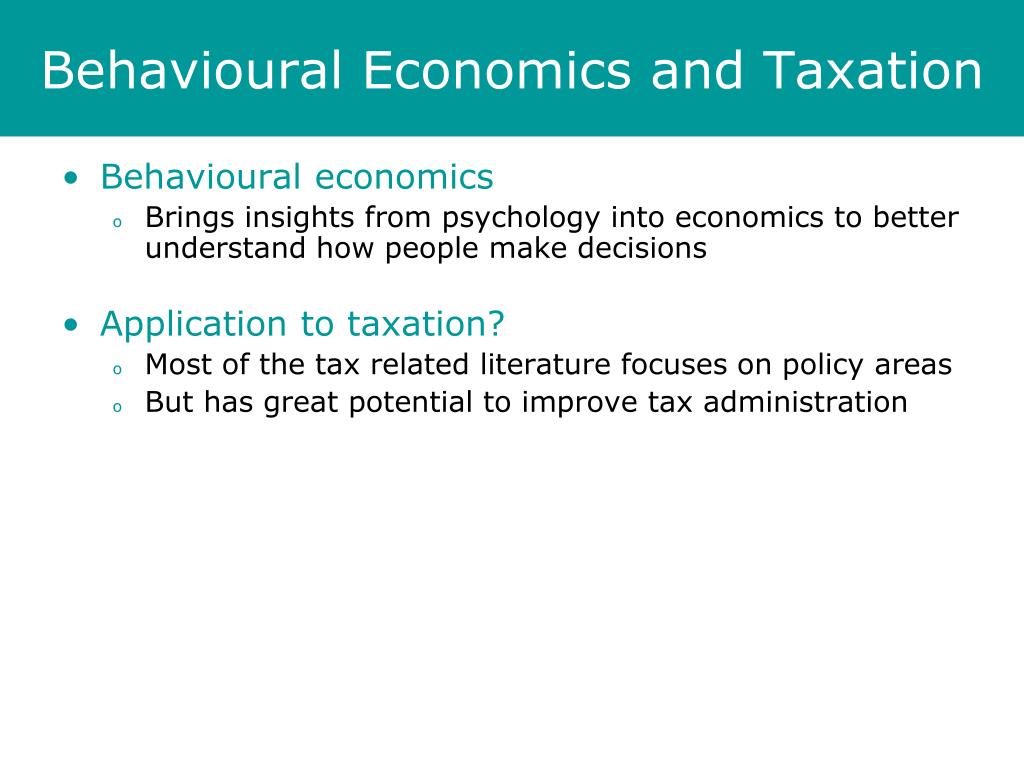 Behavioural Economics and Taxation

• Behavioural economics
o Brings insights from psychology into economics to better understand how people make decisions

• Application to taxation?
o Most of the tax related literature focuses on policy areas
o But has great potential to improve tax administration